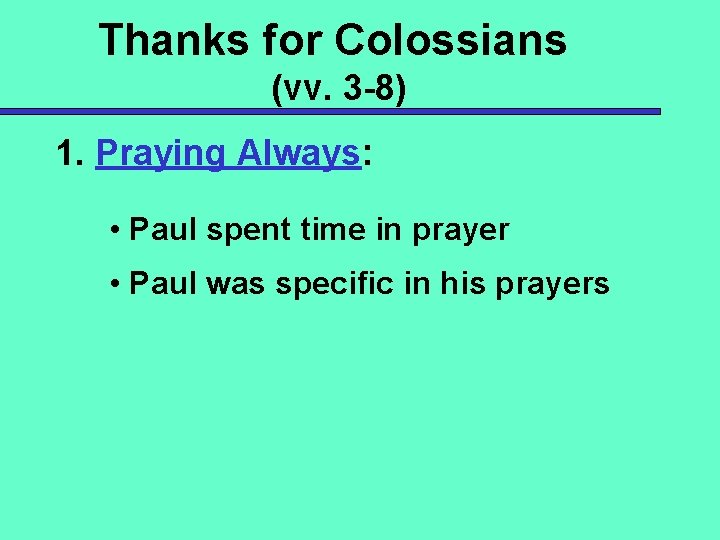 Thanks for Colossians
(vv. 3-8)

1. Praying Always:

• Paul spent time in prayer

• Paul was specific in his prayers